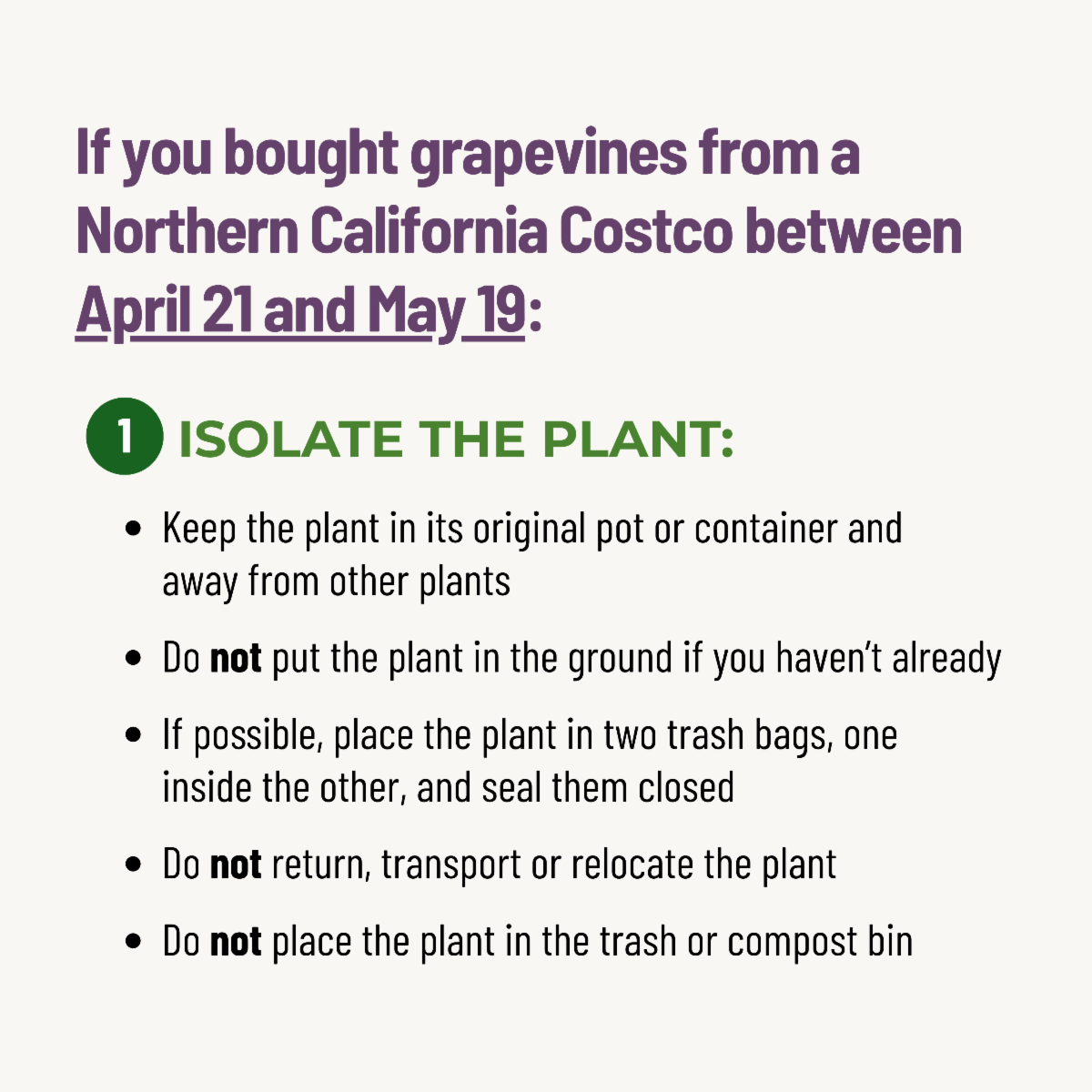 If you bought grapevines from a Northern California Costco between April 21 and May 19:

1 ISOLATE THE PLANT:

• Keep the plant in its original pot or container and away from other plants

• Do not put the plant in the ground if you haven't already

• If possible, place the plant in two trash bags, one inside the other, and seal them closed

• Do not return, transport or relocate the plant

• Do not place the plant in the trash or compost bin